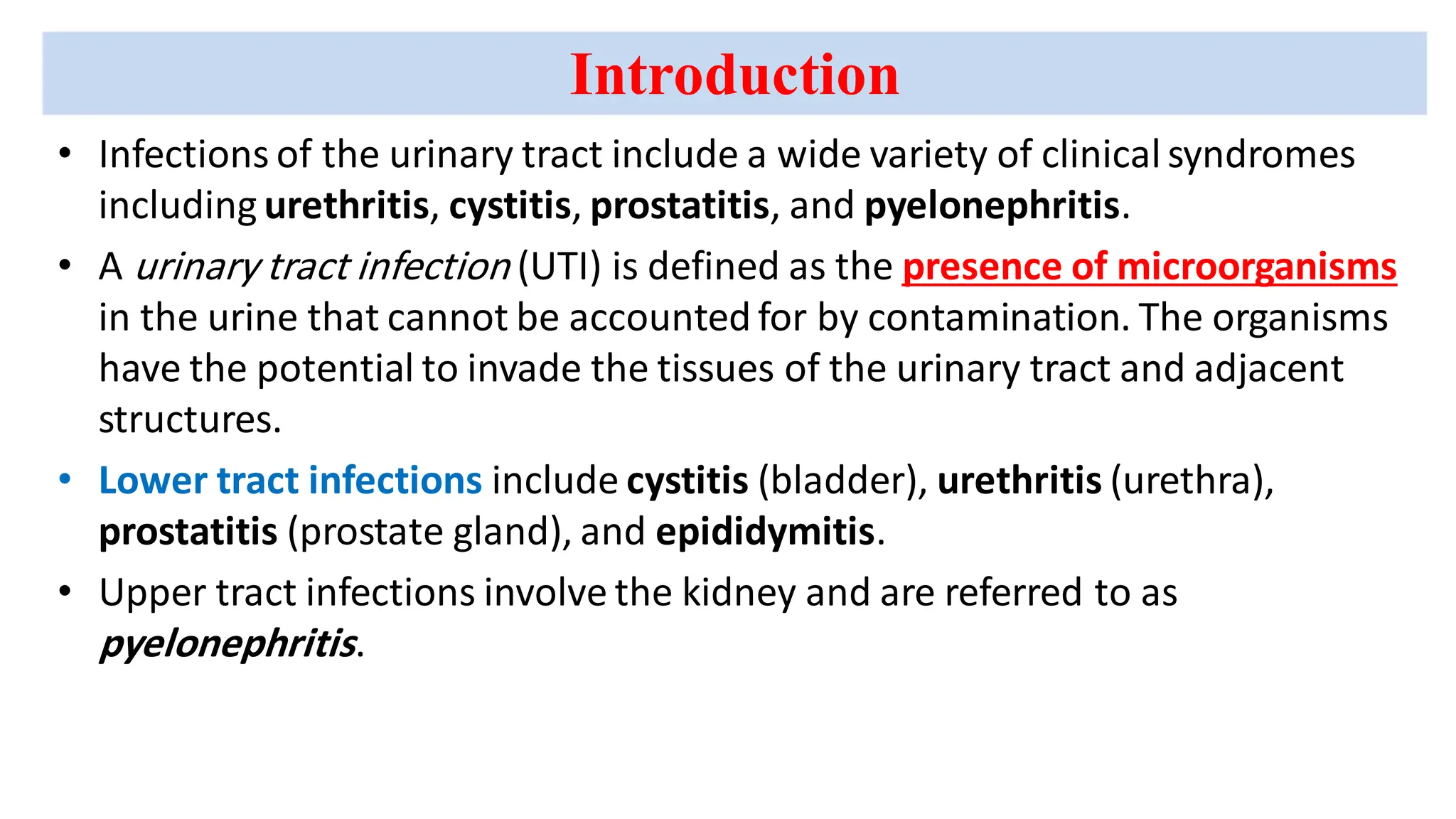 Introduction

• Infections of the urinary tract include a wide variety of clinical syndromes including urethritis, cystitis, prostatitis, and pyelonephritis.

• A urinary tract infection (UTI) is defined as the presence of microorganisms in the urine that cannot be accounted for by contamination. The organisms have the potential to invade the tissues of the urinary tract and adjacent structures.

• Lower tract infections include cystitis (bladder), urethritis (urethra), prostatitis (prostate gland), and epididymitis.

• Upper tract infections involve the kidney and are referred to as pyelonephritis.